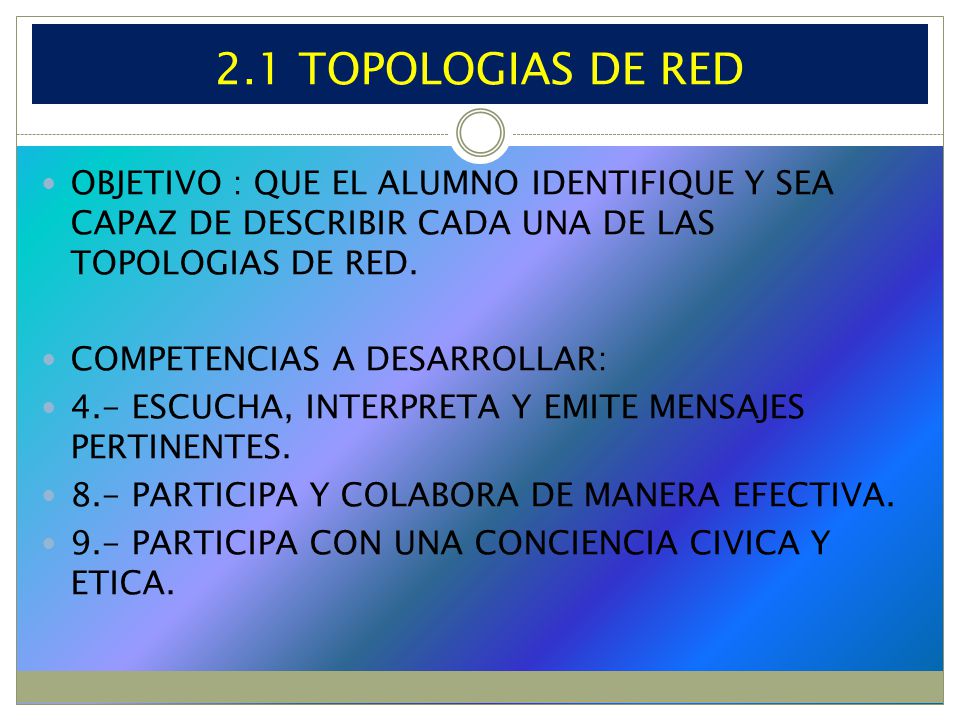 2.1 TOPOLOGIAS DE RED

OBJETIVO : QUE EL ALUMNO IDENTIFIQUE Y SEA CAPAZ DE DESCRIBIR CADA UNA DE LAS TOPOLOGIAS DE RED.

COMPETENCIAS A DESARROLLAR:

4.- ESCUCHA, INTERPRETA Y EMITE MENSAJES PERTINENTES.

8.- PARTICIPA Y COLABORA DE MANERA EFECTIVA.

9.- PARTICIPA CON UNA CONCIENCIA CIVICA Y ETICA.